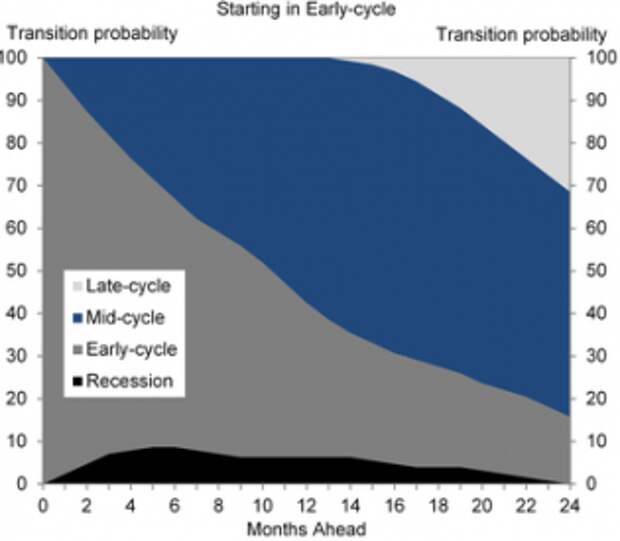 Starting in Early-cycle

Transition probability

Transition probability

100
90
80
70
60
50
40
30
20
10
0

100
90
80
70
60
50
40
30
20
10
0

Late-cycle
Mid-cycle
Early-cycle
Recession

0 2 4 6 8 10 12 14 16 18 20 22 24

Months Ahead